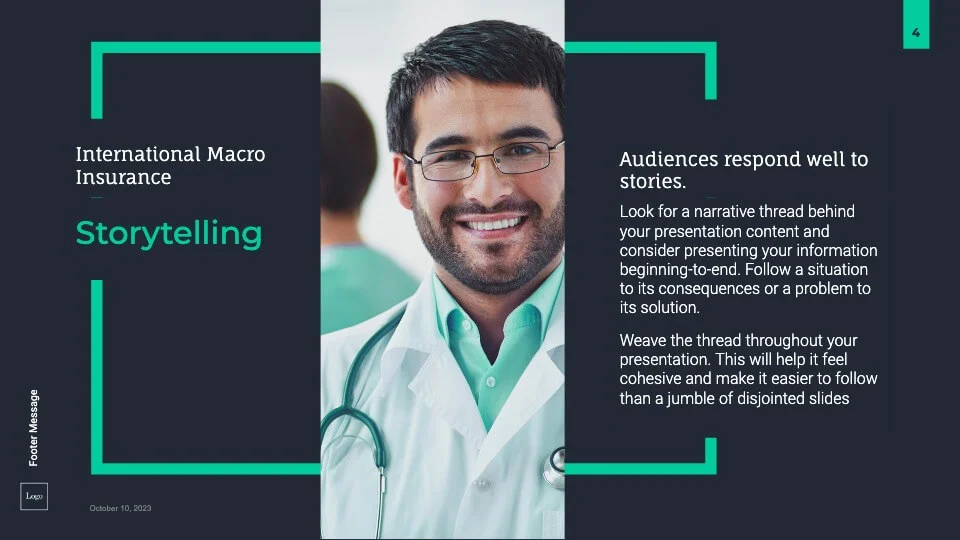 4

International Macro Insurance

Storytelling

Audiences respond well to stories.

Look for a narrative thread behind your presentation content and consider presenting your information beginning-to-end. Follow a situation to its consequences or a problem to its solution.

Weave the thread throughout your presentation. This will help it feel cohesive and make it easier to follow than a jumble of disjointed slides

Footer Message

Logo

October 10, 2023